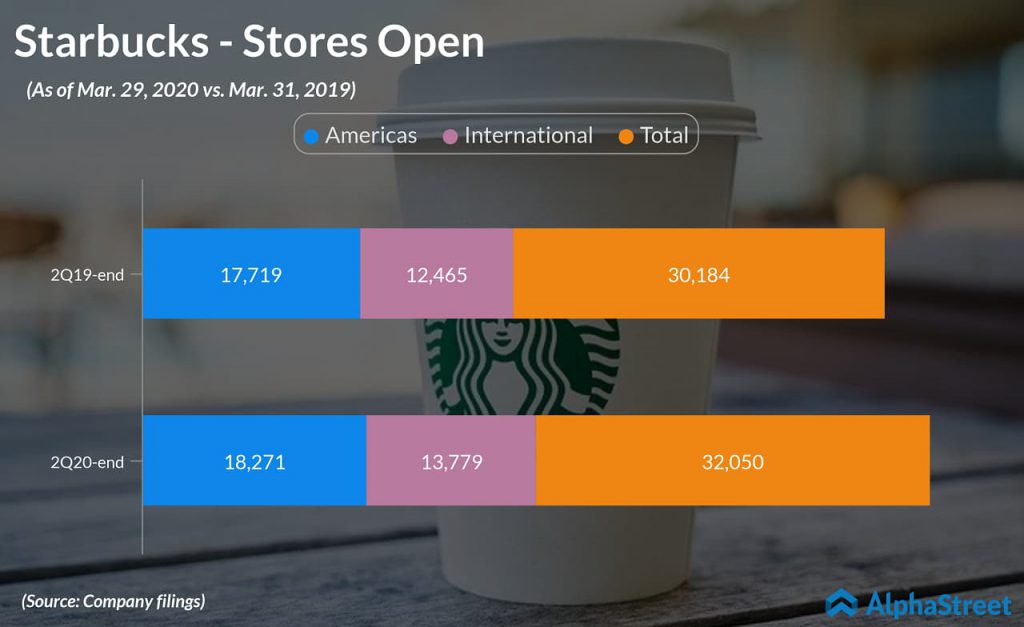 Starbucks - Stores Open

(As of Mar. 29, 2020 vs. Mar. 31, 2019)

Americas International Total

2Q19-end 17,719 12,465 30,184

2Q20-end 18,271 13,779 32,050

(Source: Company filings)

AlphaStreet